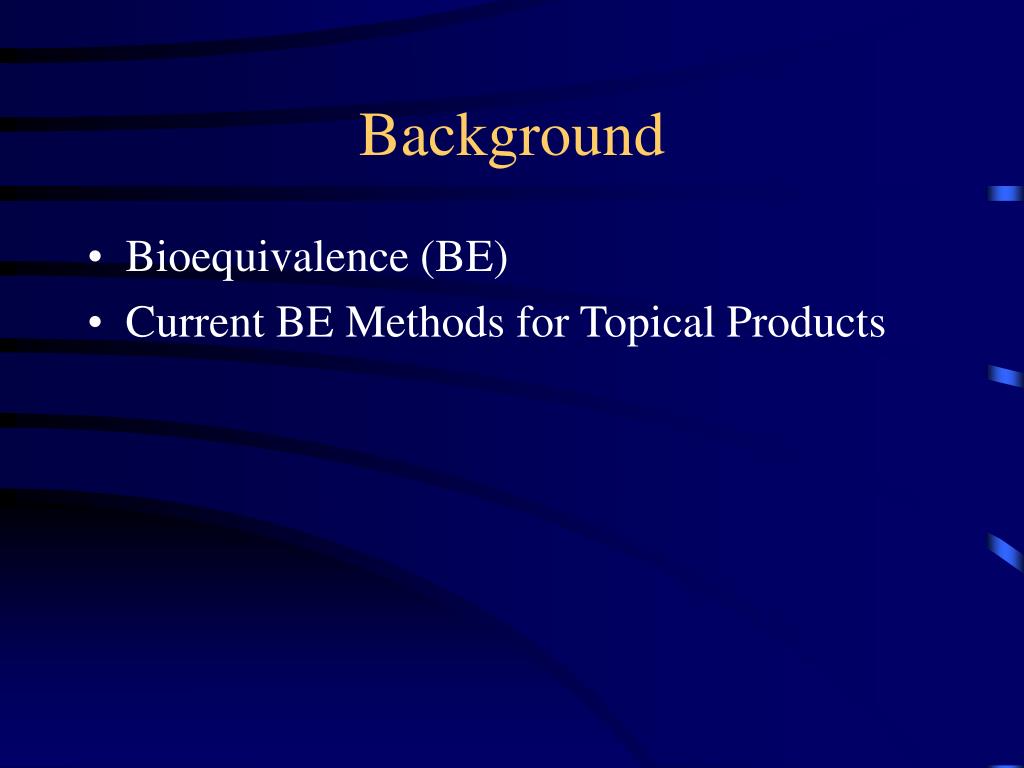 Background

• Bioequivalence (BE)
• Current BE Methods for Topical Products